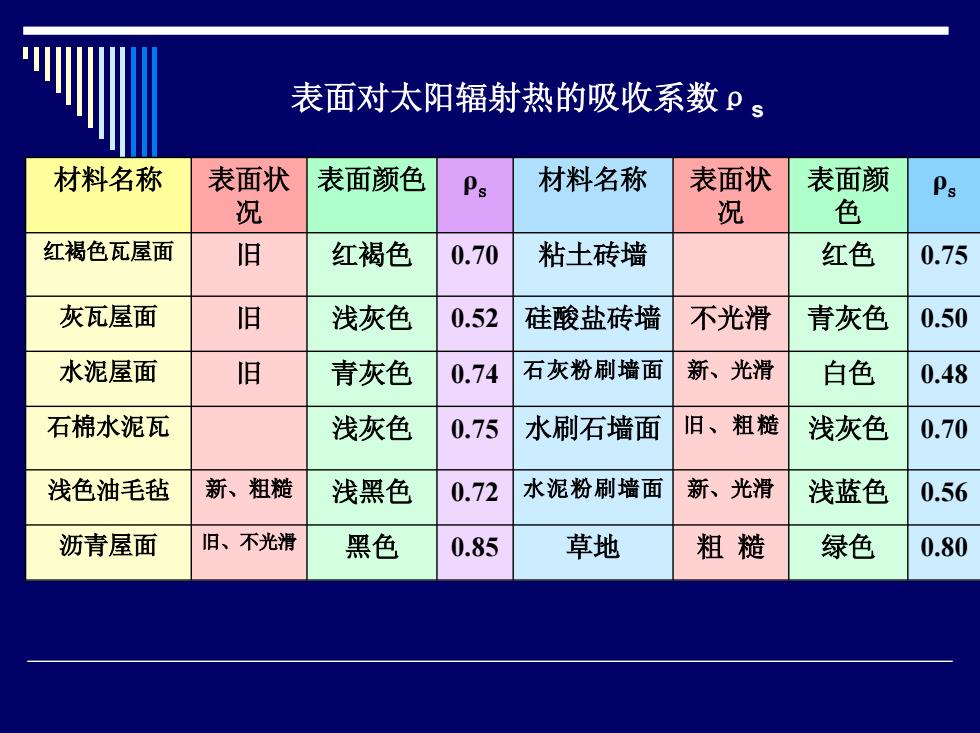 表面对太阳辐射热的吸收系数 $\rho_s$

| 材料名称 | 表面状况 | 表面颜色 | $\rho_s$ | 材料名称 | 表面状况 | 表面颜色 | $\rho_s$ |
|---|---|---|---|---|---|---|---|
| 红褐色瓦屋面 | 旧 | 红褐色 | 0.70 | 粘土砖墙 | | 红色 | 0.75 |
| 灰瓦屋面 | 旧 | 浅灰色 | 0.52 | 硅酸盐砖墙 | 不光滑 | 青灰色 | 0.50 |
| 水泥屋面 | 旧 | 青灰色 | 0.74 | 石灰粉刷墙面 | 新、光滑 | 白色 | 0.48 |
| 石棉水泥瓦 | | 浅灰色 | 0.75 | 水刷石墙面 | 旧、粗糙 | 浅灰色 | 0.70 |
| 浅色油毛毡 | 新、粗糙 | 浅黑色 | 0.72 | 水泥粉刷墙面 | 新、光滑 | 浅蓝色 | 0.56 |
| 沥青屋面 | 旧、不光滑 | 黑色 | 0.85 | 草地 | 粗 糙 | 绿色 | 0.80 |